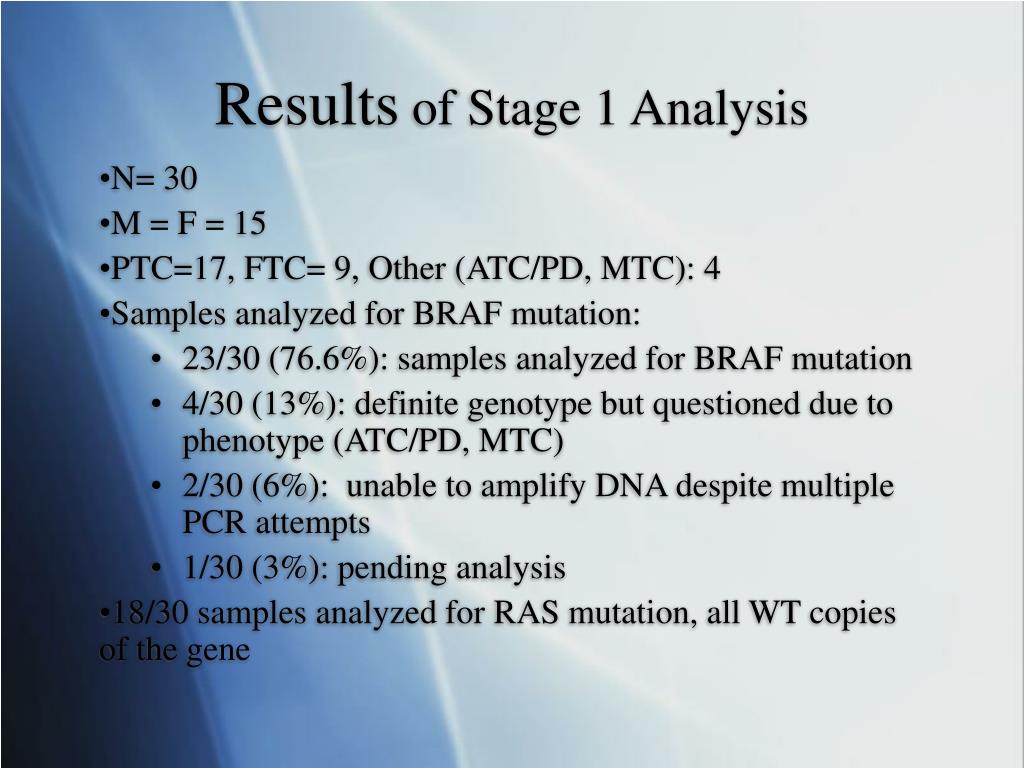 Results of Stage 1 Analysis

•N= 30
•M = F = 15
•PTC=17, FTC= 9, Other (ATC/PD, MTC): 4
•Samples analyzed for BRAF mutation:
• 23/30 (76.6%): samples analyzed for BRAF mutation
• 4/30 (13%): definite genotype but questioned due to phenotype (ATC/PD, MTC)
• 2/30 (6%): unable to amplify DNA despite multiple PCR attempts
• 1/30 (3%): pending analysis
•18/30 samples analyzed for RAS mutation, all WT copies of the gene